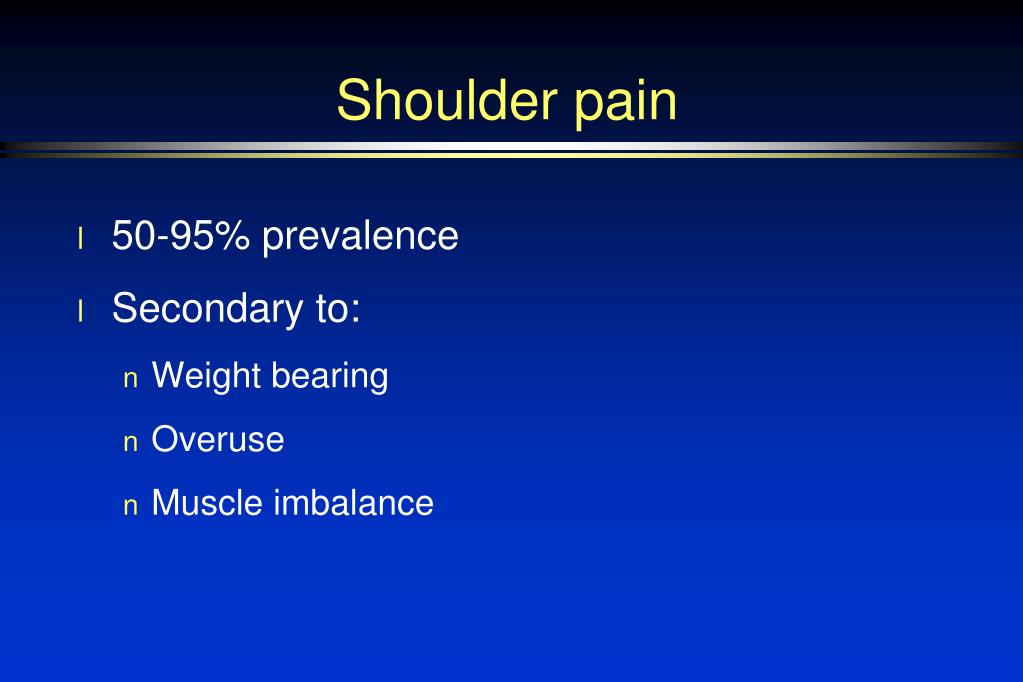 Shoulder pain

l 50-95% prevalence

l Secondary to:

n Weight bearing

n Overuse

n Muscle imbalance